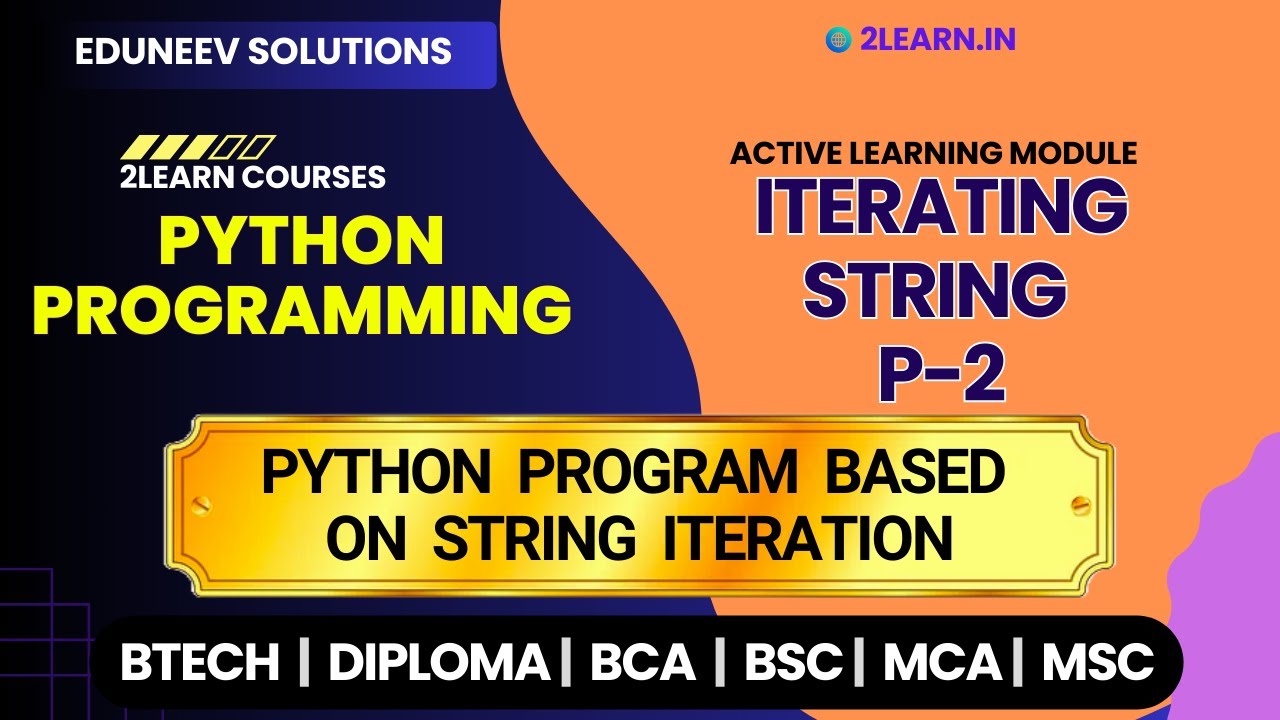 EDUNEEV SOLUTIONS

2LEARN.IN

2LEARN COURSES
PYTHON PROGRAMMING

ACTIVE LEARNING MODULE
ITERATING STRING P-2

PYTHON PROGRAM BASED ON STRING ITERATION

BTECH | DIPLOMA | BCA | BSC | MCA | MSC